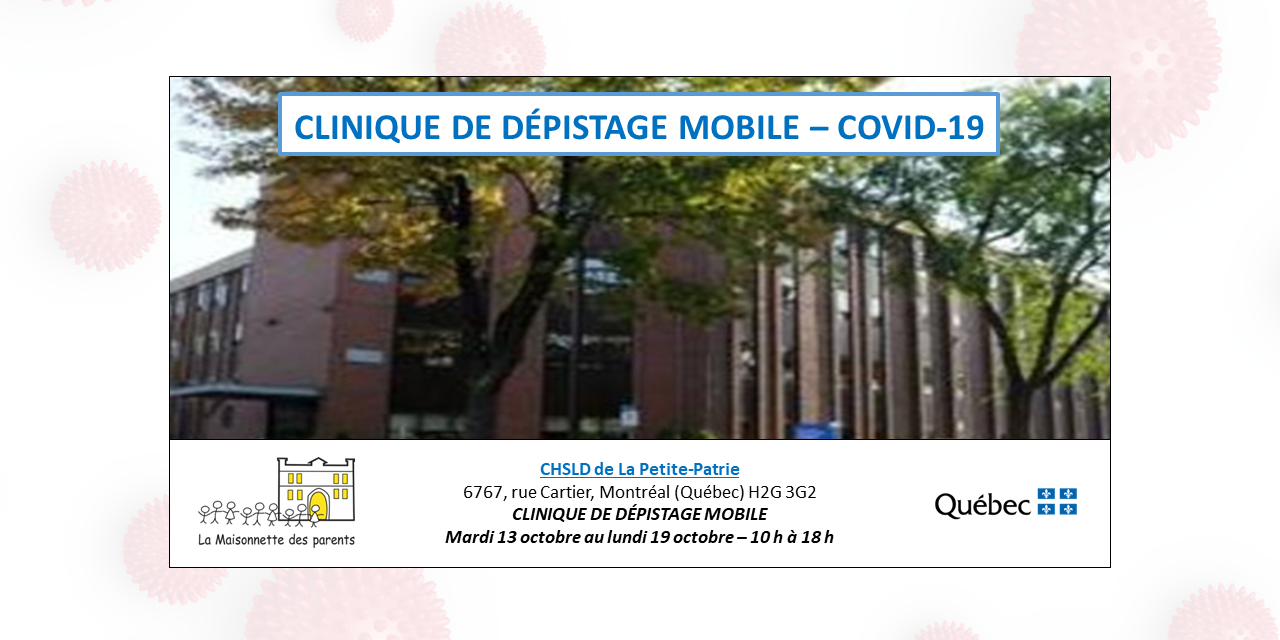 CLINIQUE DE DÉPISTAGE MOBILE – COVID-19

La Maisonnette des parents

CHSLD de La Petite-Patrie
6767, rue Cartier, Montréal (Québec) H2G 3G2
CLINIQUE DE DÉPISTAGE MOBILE
Mardi 13 octobre au lundi 19 octobre – 10 h à 18 h

Québec